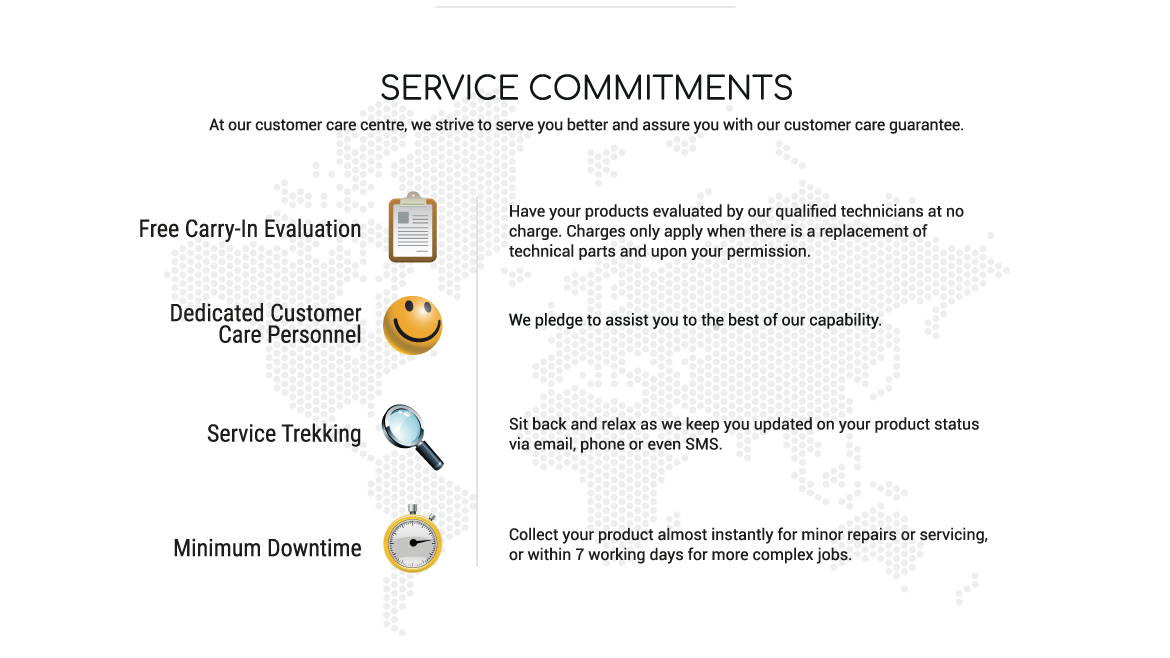 SERVICE COMMITMENTS

At our customer care centre, we strive to serve you better and assure you with our customer care guarantee.

Free Carry-In Evaluation

Have your products evaluated by our qualified technicians at no charge. Charges only apply when there is a replacement of technical parts and upon your permission.

Dedicated Customer Care Personnel

We pledge to assist you to the best of our capability.

Service Trekking

Sit back and relax as we keep you updated on your product status via email, phone or even SMS.

Minimum Downtime

Collect your product almost instantly for minor repairs or servicing, or within 7 working days for more complex jobs.